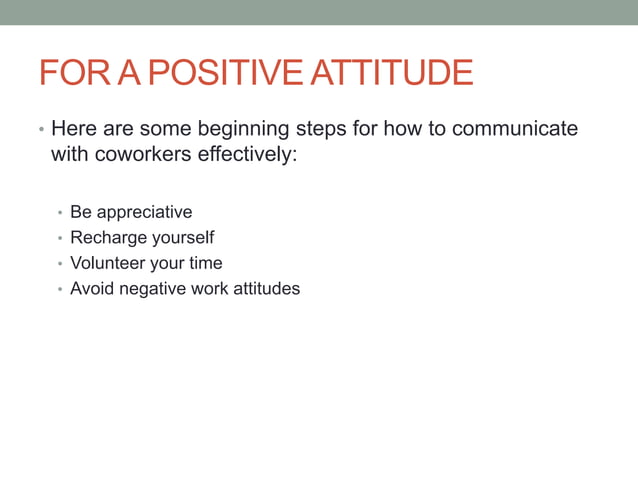 FOR A POSITIVE ATTITUDE

• Here are some beginning steps for how to communicate with coworkers effectively:

• Be appreciative
• Recharge yourself
• Volunteer your time
• Avoid negative work attitudes